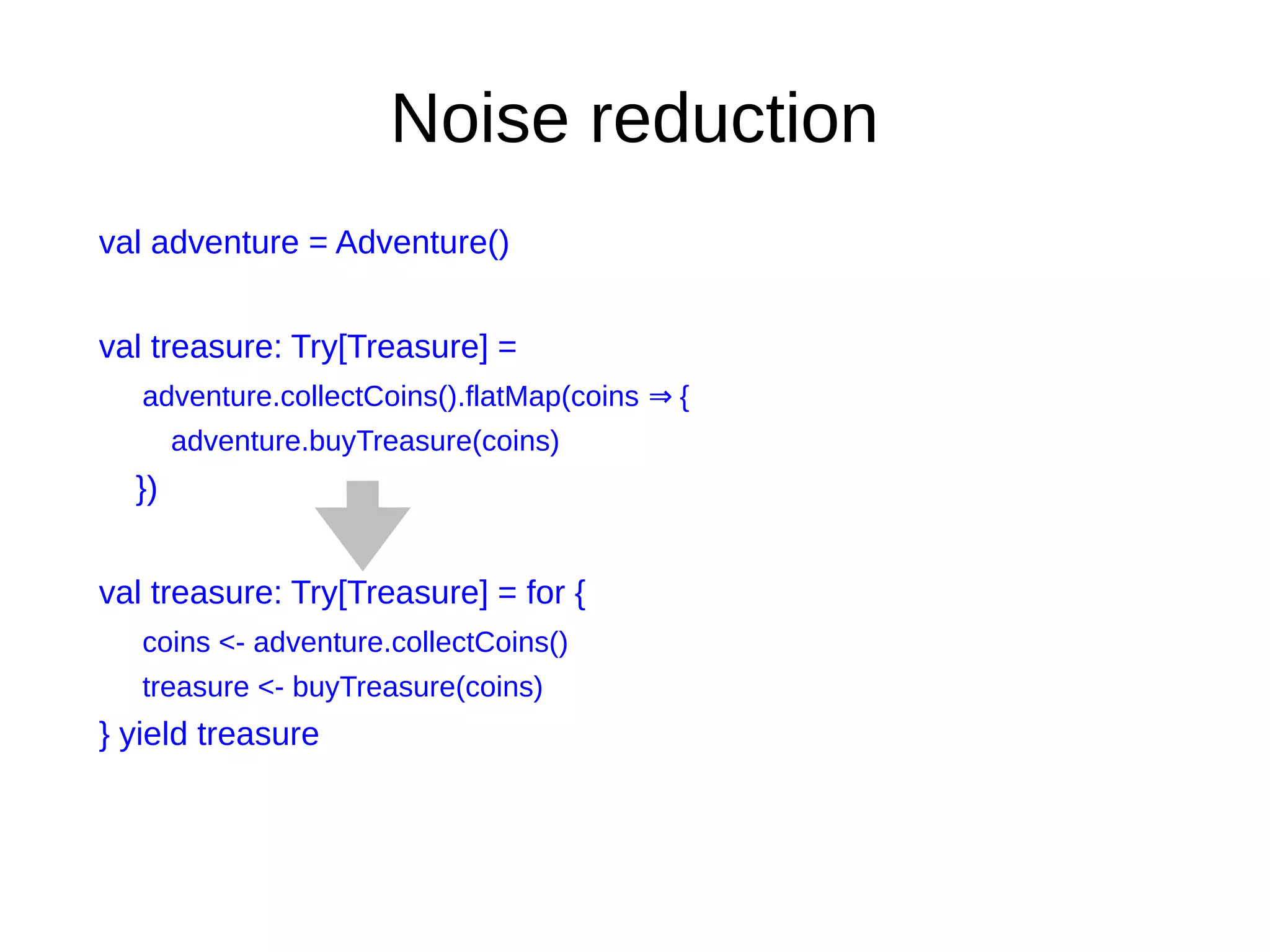 Noise reduction

val adventure = Adventure()

val treasure: Try[Treasure] =
adventure.collectCoins().flatMap(coins ⇒ {
adventure.buyTreasure(coins)
})

val treasure: Try[Treasure] = for {
coins <- adventure.collectCoins()
treasure <- buyTreasure(coins)
} yield treasure